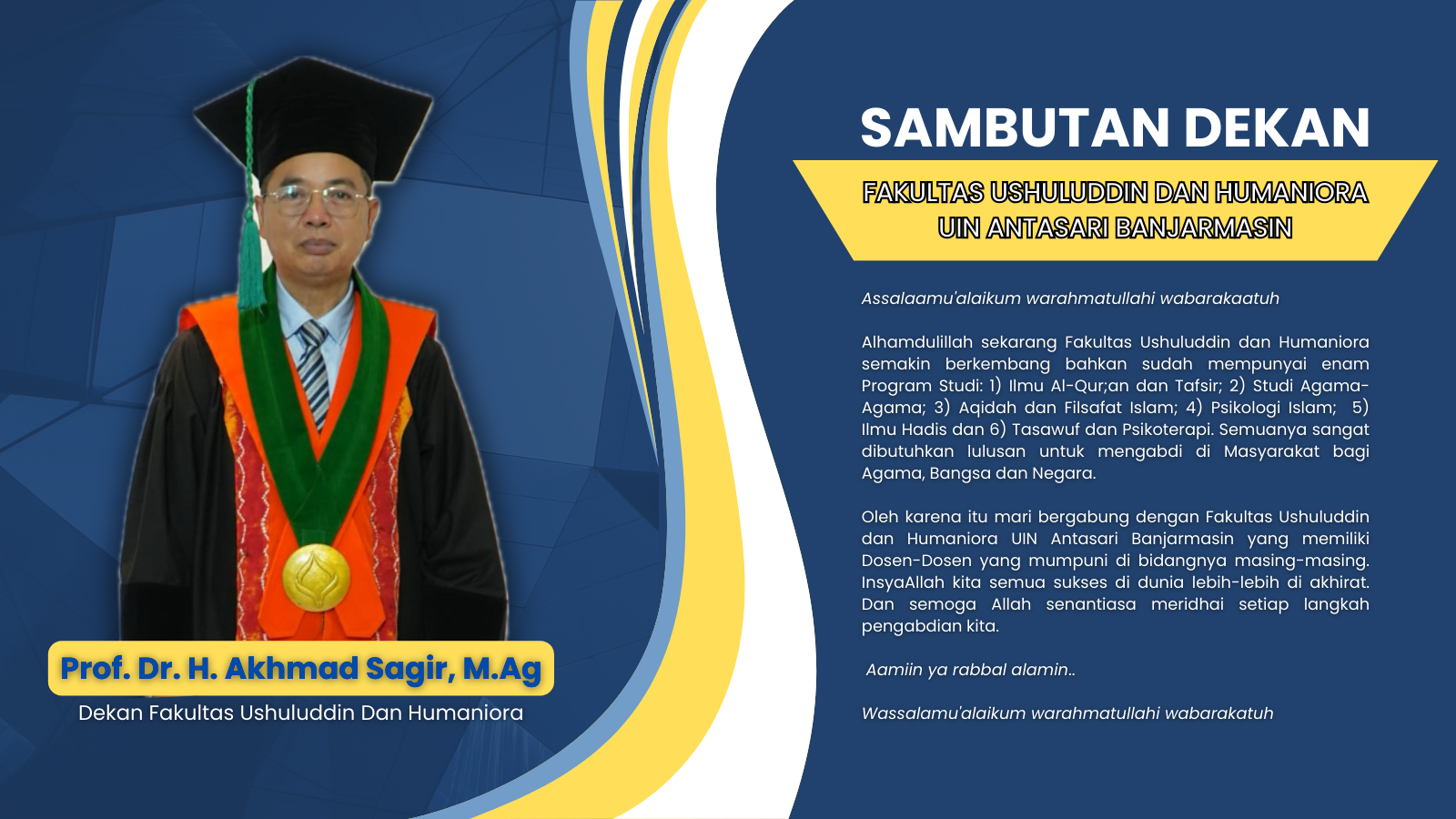 Prof. Dr. H. Akhmad Sagir, M.Ag

Dekan Fakultas Ushuluddin Dan Humaniora

SAMBUTAN DEKAN

FAKULTAS USHULUDDIN DAN HUMANIORA
UIN ANTASARI BANJARMASIN

Assalaamu'alaikum warahmatullahi wabarakaatuh

Alhamdulillah sekarang Fakultas Ushuluddin dan Humaniora semakin berkembang bahkan sudah mempunyai enam Program Studi: 1) Ilmu Al-Qur;an dan Tafsir; 2) Studi Agama-Agama; 3) Aqidah dan Filsafat Islam; 4) Psikologi Islam; 5) Ilmu Hadis dan 6) Tasawuf dan Psikoterapi. Semuanya sangat dibutuhkan lulusan untuk mengabdi di Masyarakat bagi Agama, Bangsa dan Negara.

Oleh karena itu mari bergabung dengan Fakultas Ushuluddin dan Humaniora UIN Antasari Banjarmasin yang memiliki Dosen-Dosen yang mumpuni di bidangnya masing-masing. InsyaAllah kita semua sukses di dunia lebih-lebih di akhirat. Dan semoga Allah senantiasa meridhai setiap langkah pengabdian kita.

Aamiin ya rabbal alamin..

Wassalamu'alaikum warahmatullahi wabarakatuh